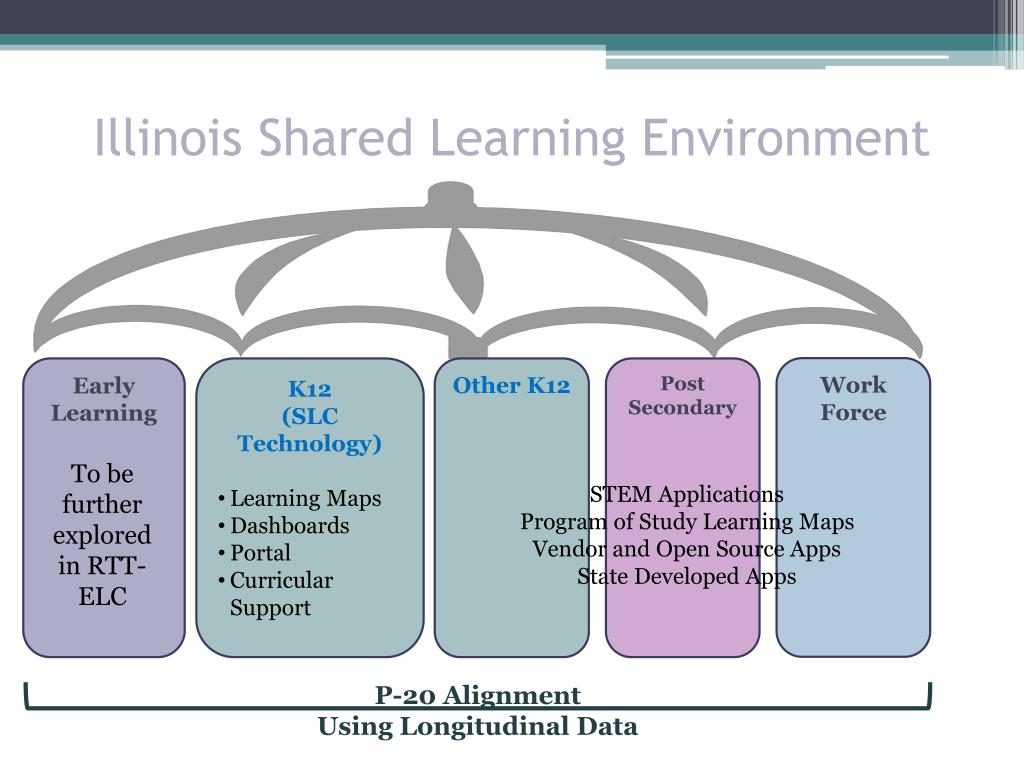 Illinois Shared Learning Environment

Early Learning

To be further explored in RTT-ELC

K12 (SLC Technology)

• Learning Maps
• Dashboards
• Portal
• Curricular Support

Other K12

Post Secondary

Work Force

STEM Applications
Program of Study Learning Maps
Vendor and Open Source Apps
State Developed Apps

P-20 Alignment
Using Longitudinal Data